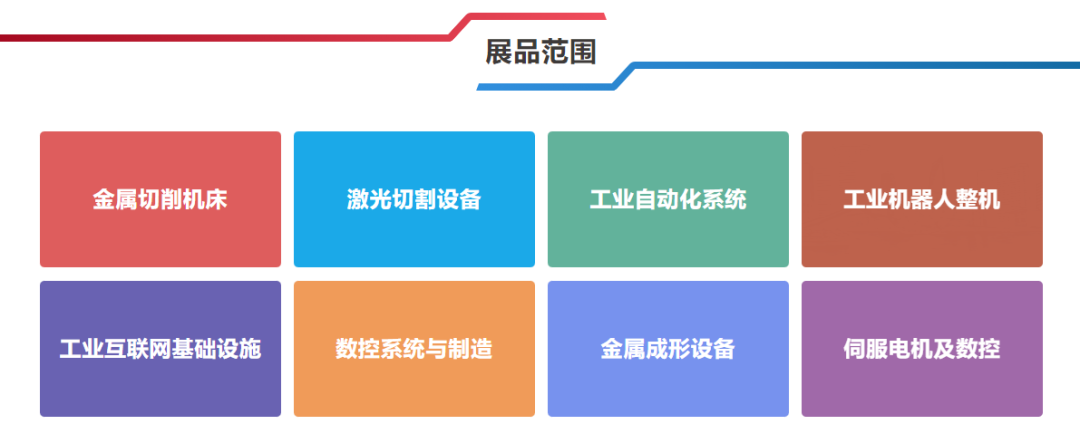 展品范围

金属切削机床

激光切割设备

工业自动化系统

工业机器人整机

工业互联网基础设施

数控系统与制造

金属成形设备

伺服电机及数控